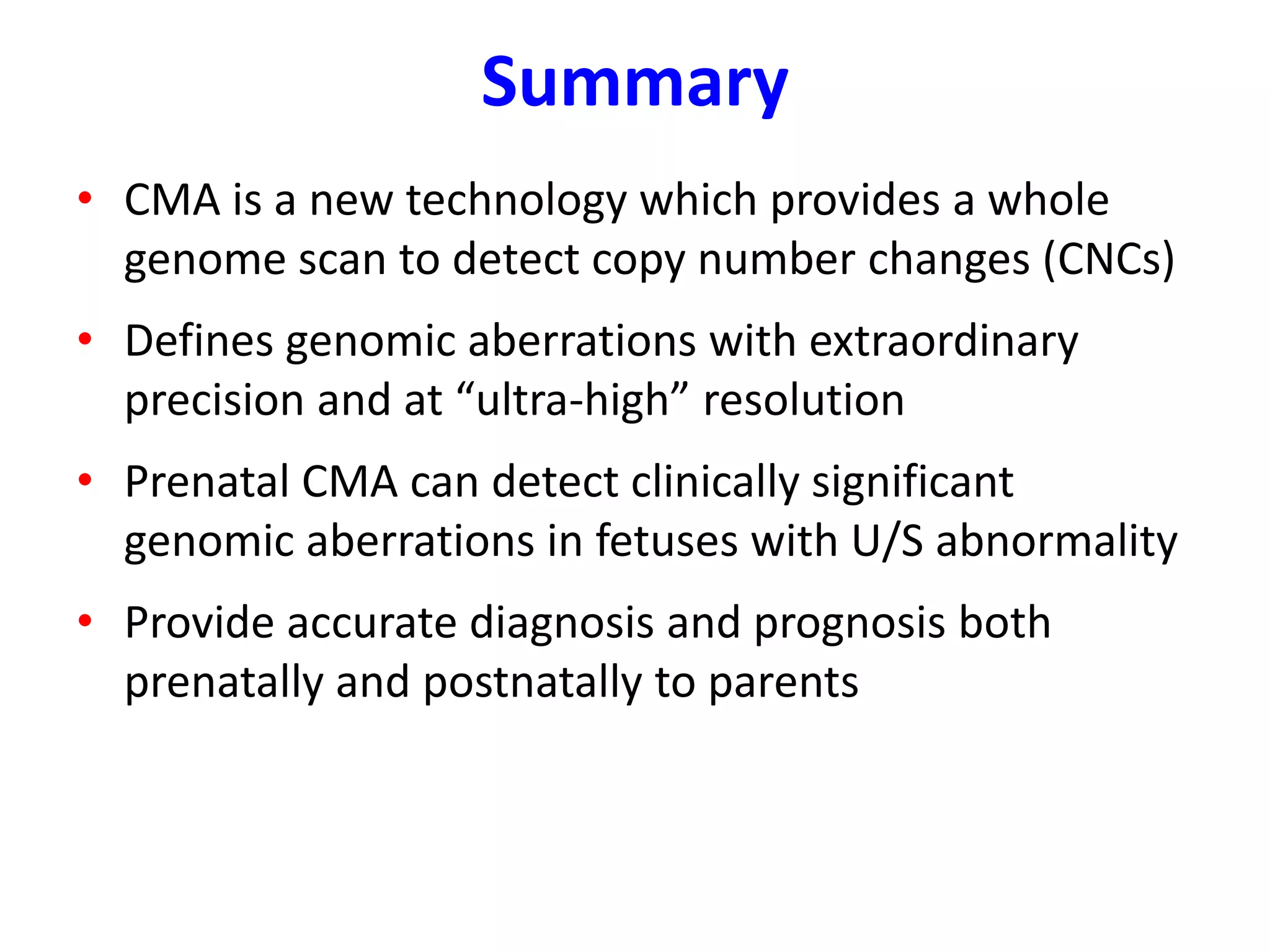 Summary

• CMA is a new technology which provides a whole genome scan to detect copy number changes (CNCs)

• Defines genomic aberrations with extraordinary precision and at “ultra-high” resolution

• Prenatal CMA can detect clinically significant genomic aberrations in fetuses with U/S abnormality

• Provide accurate diagnosis and prognosis both prenatally and postnatally to parents